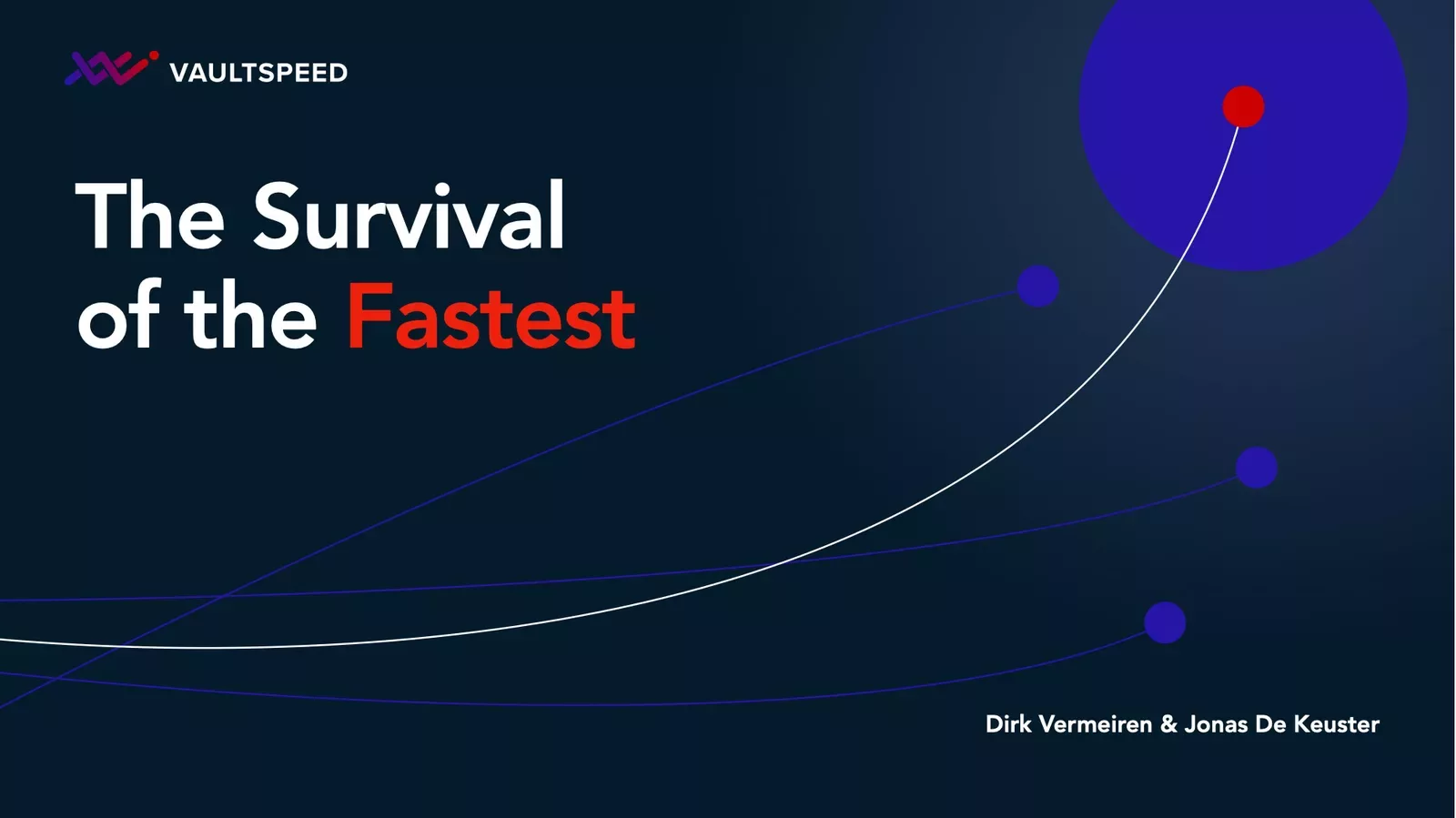 VAULTSPEED

The Survival of the Fastest

Dirk Vermeiren & Jonas De Keuster